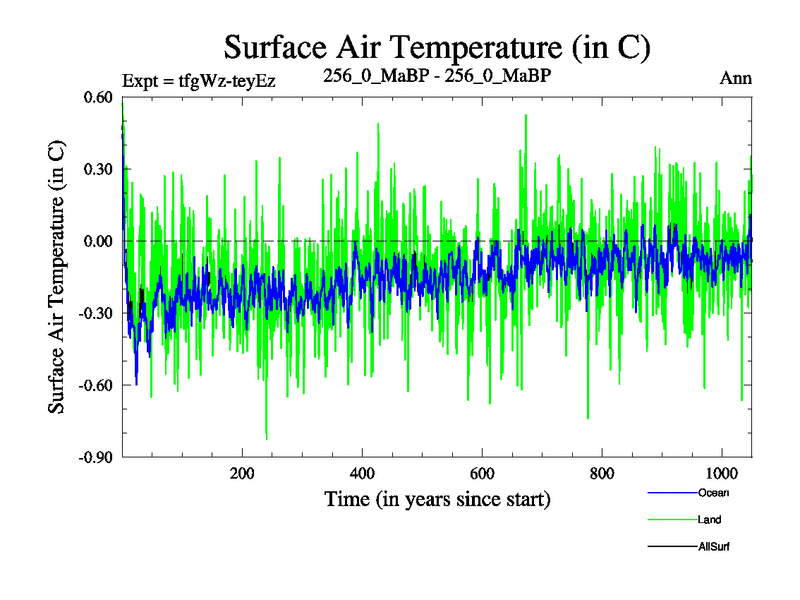 Surface Air Temperature (in C)

Expt = tfgWz-teyEz
256_0_MaBP - 256_0_MaBP
Ann

Surface Air Temperature (in C)

0.60
0.30
0.00
-0.30
-0.60
-0.90

200
400
600
800
1000

Time (in years since start)

Ocean
Land
AllSurf